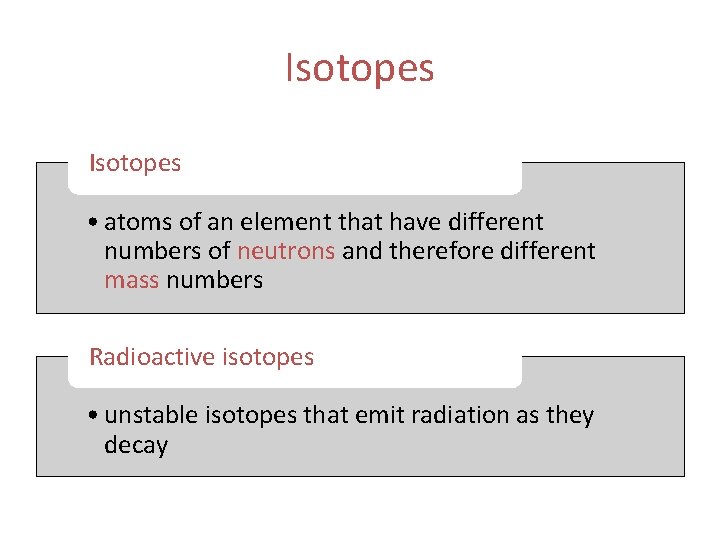 Isotopes

Isotopes

• atoms of an element that have different numbers of neutrons and therefore different mass numbers

Radioactive isotopes

• unstable isotopes that emit radiation as they decay